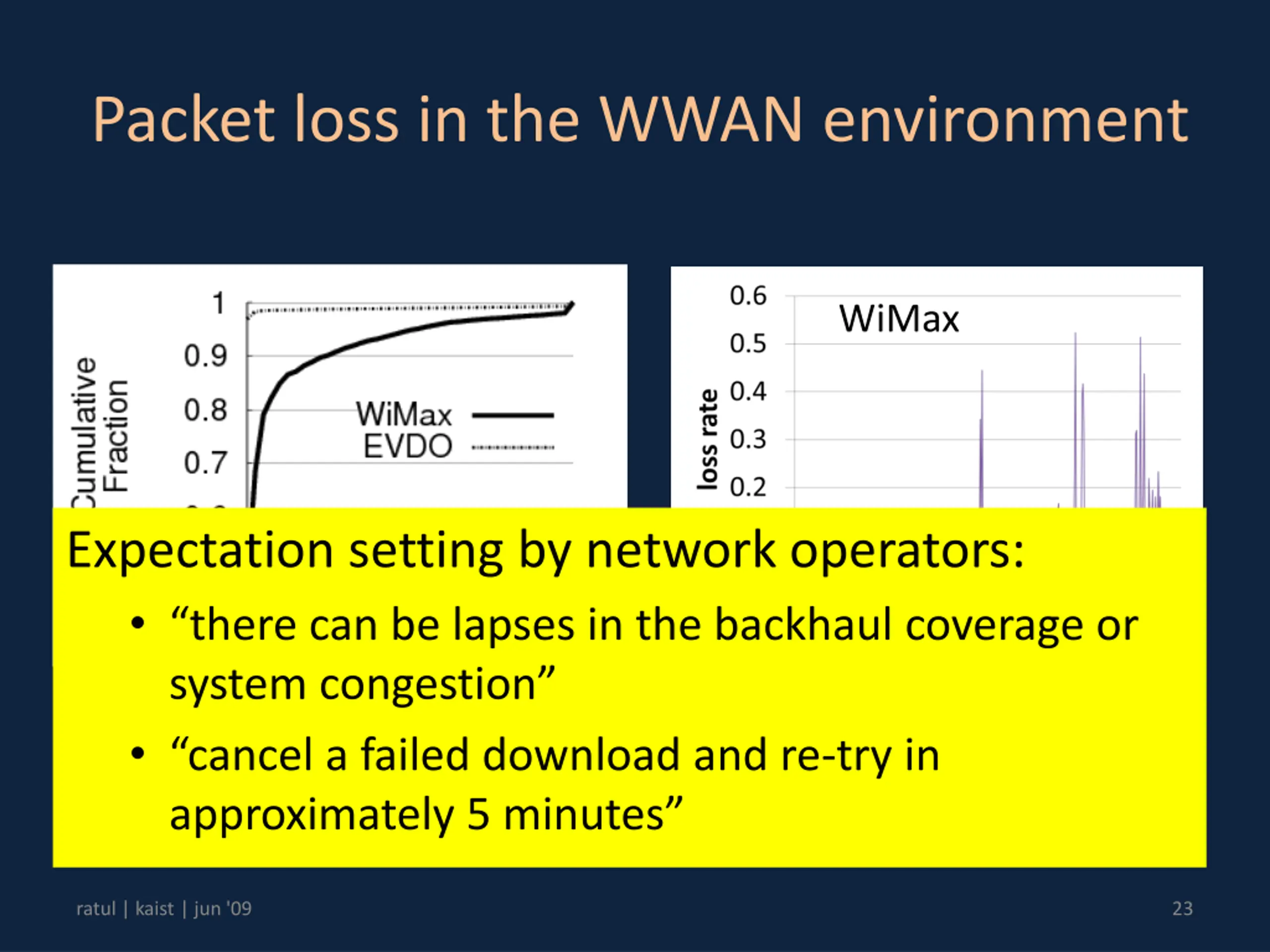 Packet loss in the WWAN environment

Cumulative Fraction

1
0.9
0.8
0.7

WiMax
EVDO

loss rate

0.6
0.5
0.4
0.3
0.2

WiMax

Expectation setting by network operators:

• “there can be lapses in the backhaul coverage or system congestion”
• “cancel a failed download and re-try in approximately 5 minutes”

ratul | kaist | jun '09

23